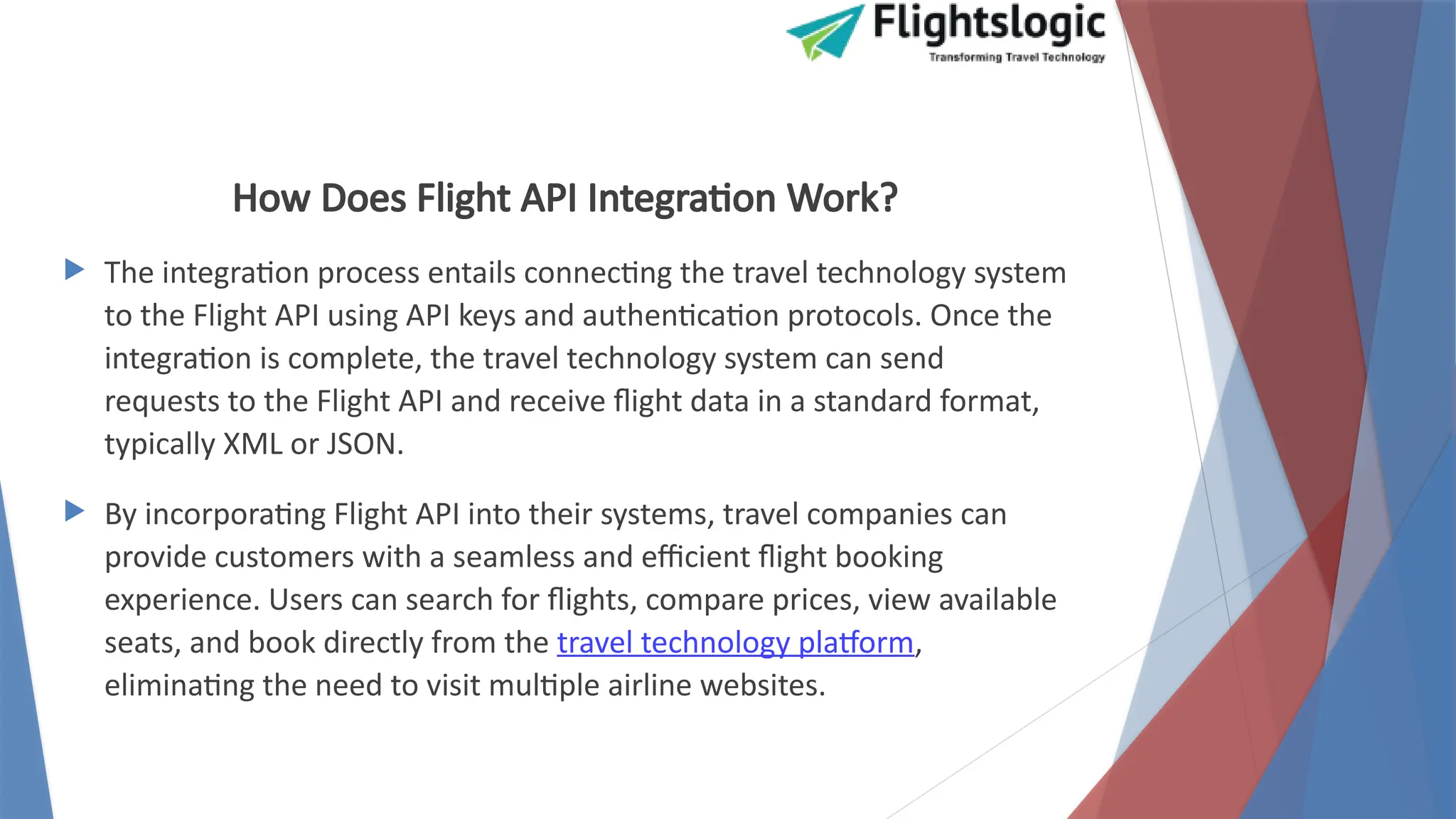 Flightslogic
Transforming Travel Technology

How Does Flight API Integration Work?

The integration process entails connecting the travel technology system to the Flight API using API keys and authentication protocols. Once the integration is complete, the travel technology system can send requests to the Flight API and receive flight data in a standard format, typically XML or JSON.

By incorporating Flight API into their systems, travel companies can provide customers with a seamless and efficient flight booking experience. Users can search for flights, compare prices, view available seats, and book directly from the travel technology platform, eliminating the need to visit multiple airline websites.